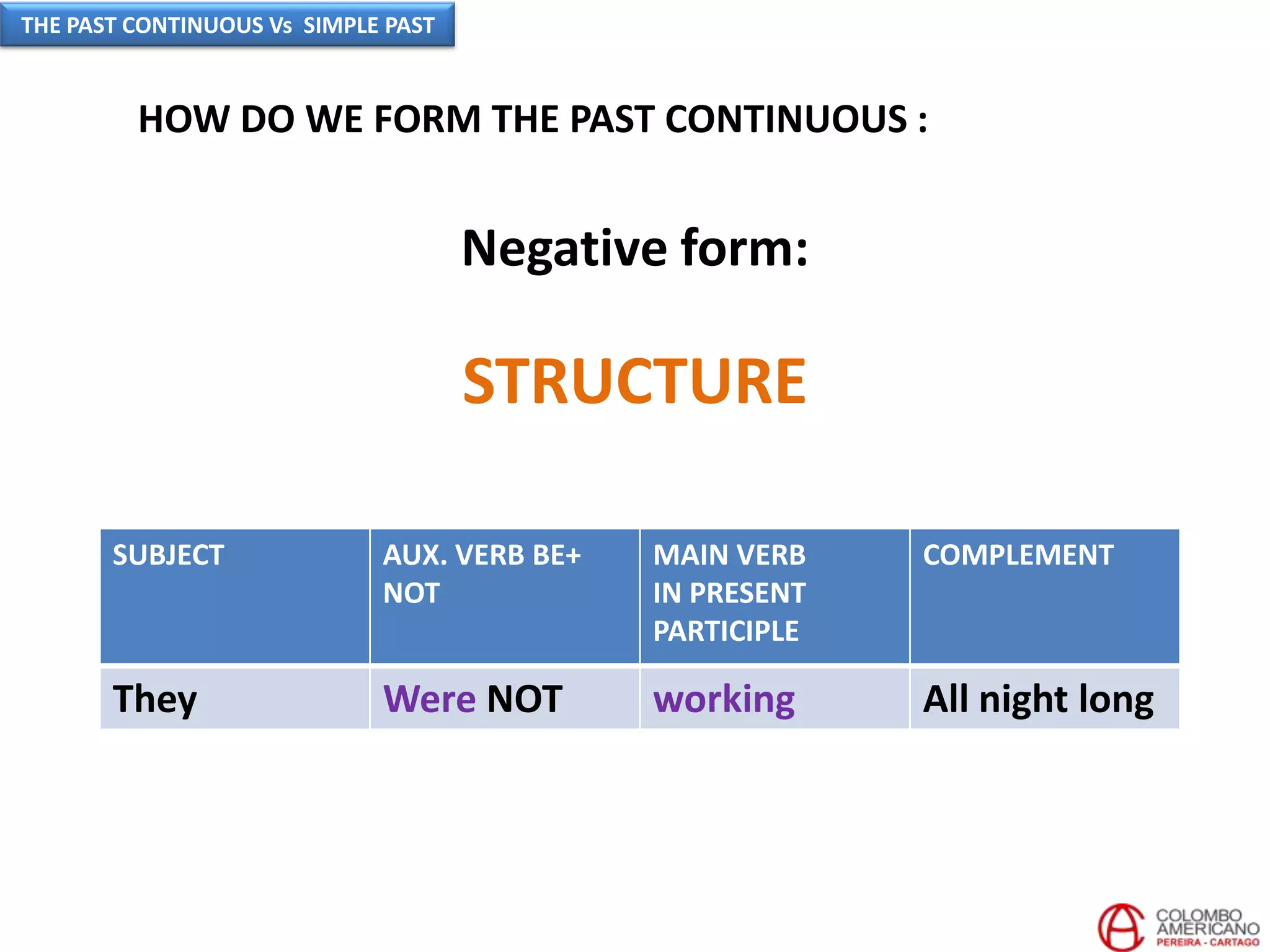 THE PAST CONTINUOUS Vs SIMPLE PAST

HOW DO WE FORM THE PAST CONTINUOUS :

Negative form:

STRUCTURE

| SUBJECT | AUX. VERB BE+ NOT | MAIN VERB IN PRESENT PARTICIPLE | COMPLEMENT |
|---|---|---|---|
| They | Were NOT | working | All night long |

COLOMBO AMERICANO
PEREIRA - CARTAGO